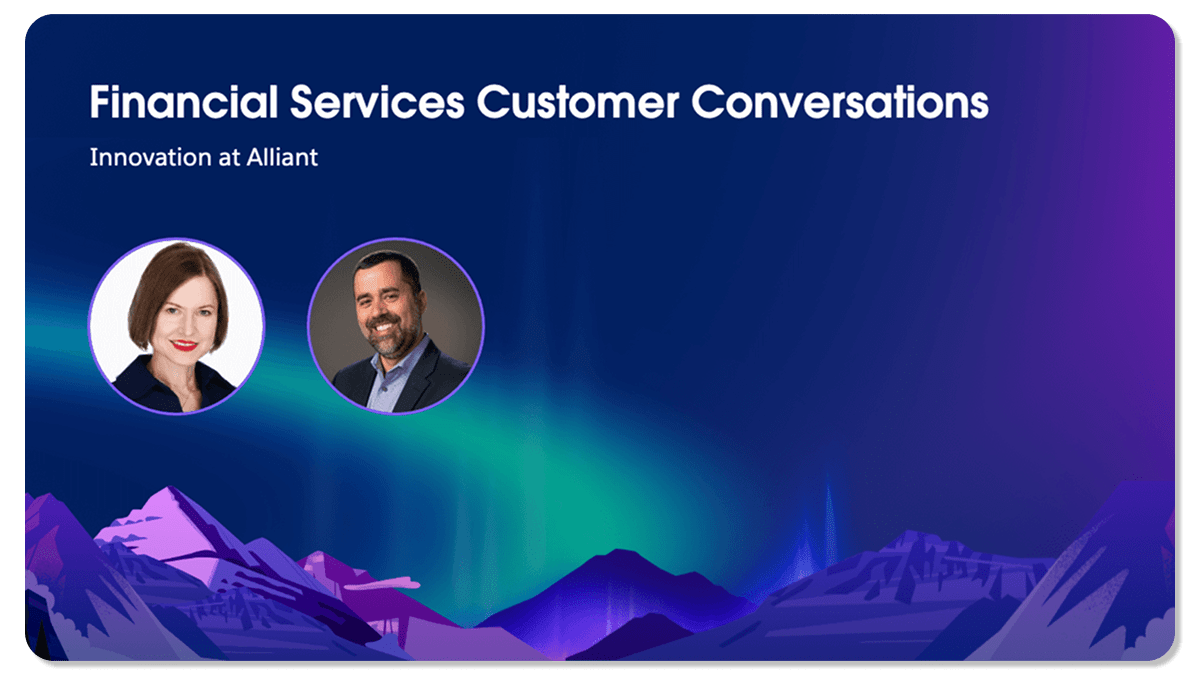 Financial Services Customer Conversations

Innovation at Alliant